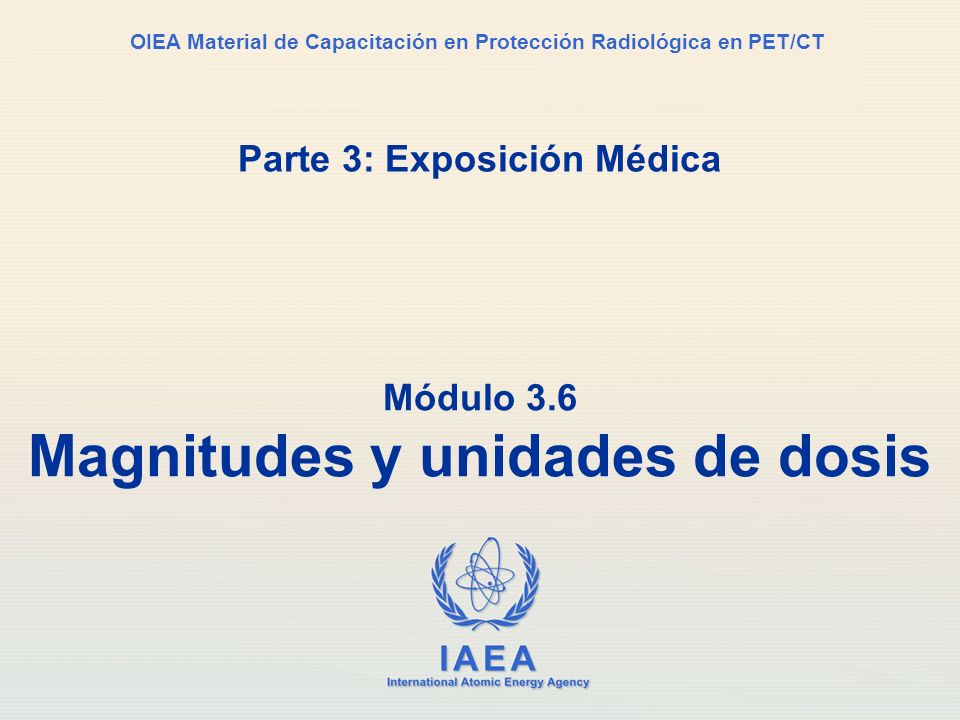 OIEA Material de Capacitación en Protección Radiológica en PET/CT

Parte 3: Exposición Médica

Módulo 3.6
Magnitudes y unidades de dosis

IAEA
International Atomic Energy Agency